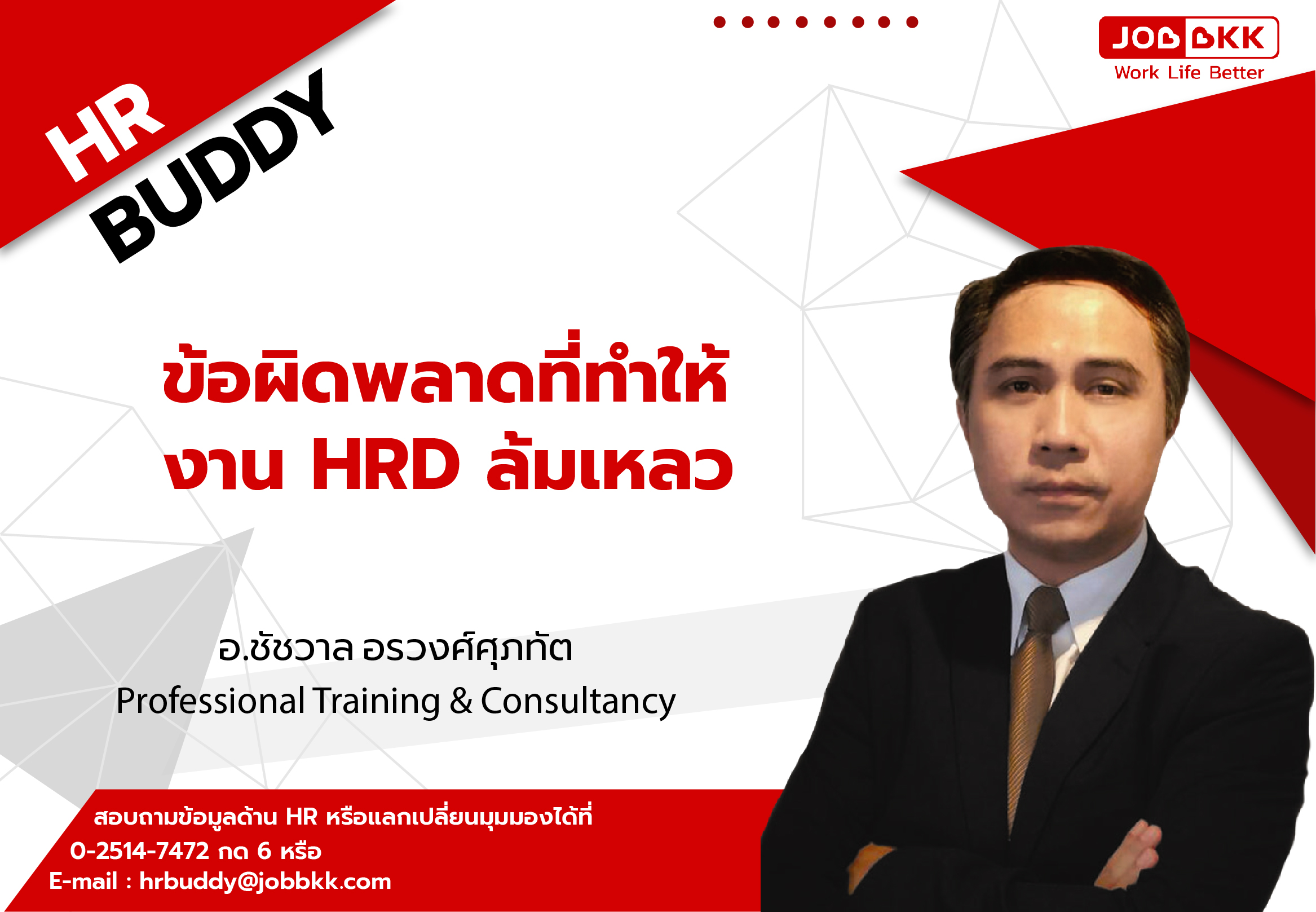 HR BUDDY

JOBBKK
Work Life Better

ข้อผิดพลาดที่ทำให้
งาน HRD ล้มเหลว

อ.ชัชวาล อรวงศ์ศุภทัต
Professional Training & Consultancy

สอบถามข้อมูลด้าน HR หรือแลกเปลี่ยนมุมมองได้ที่
0-2514-7472 กด 6 หรือ
E-mail : hrbuddy@jobbkk.com